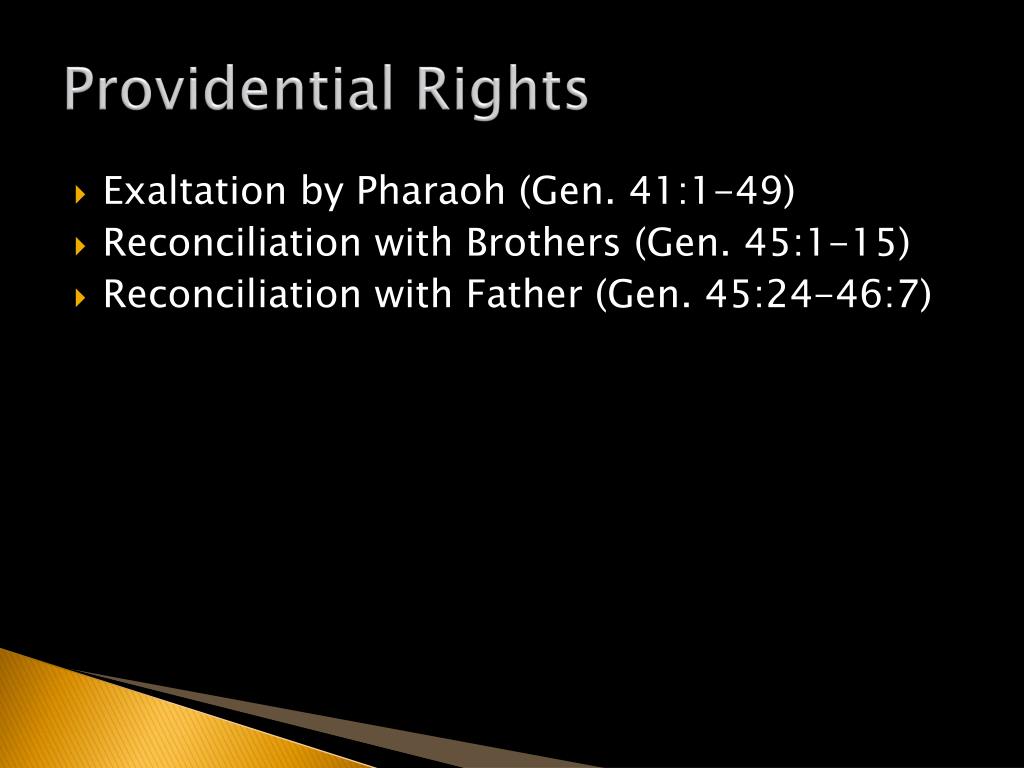 Providential Rights

Exaltation by Pharaoh (Gen. 41:1-49)
Reconciliation with Brothers (Gen. 45:1-15)
Reconciliation with Father (Gen. 45:24-46:7)